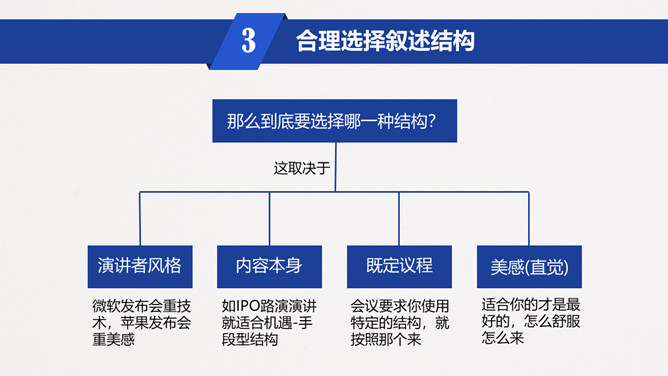 3 合理选择叙述结构

那么到底要选择哪一种结构？

这取决于

演讲者风格

微软发布会重技术，苹果发布会重美感

内容本身

如IPO路演演讲就适合机遇-手段型结构

既定议程

会议要求你使用特定的结构，就按照那个来

美感(直觉)

适合你的才是最好的，怎么舒服怎么来